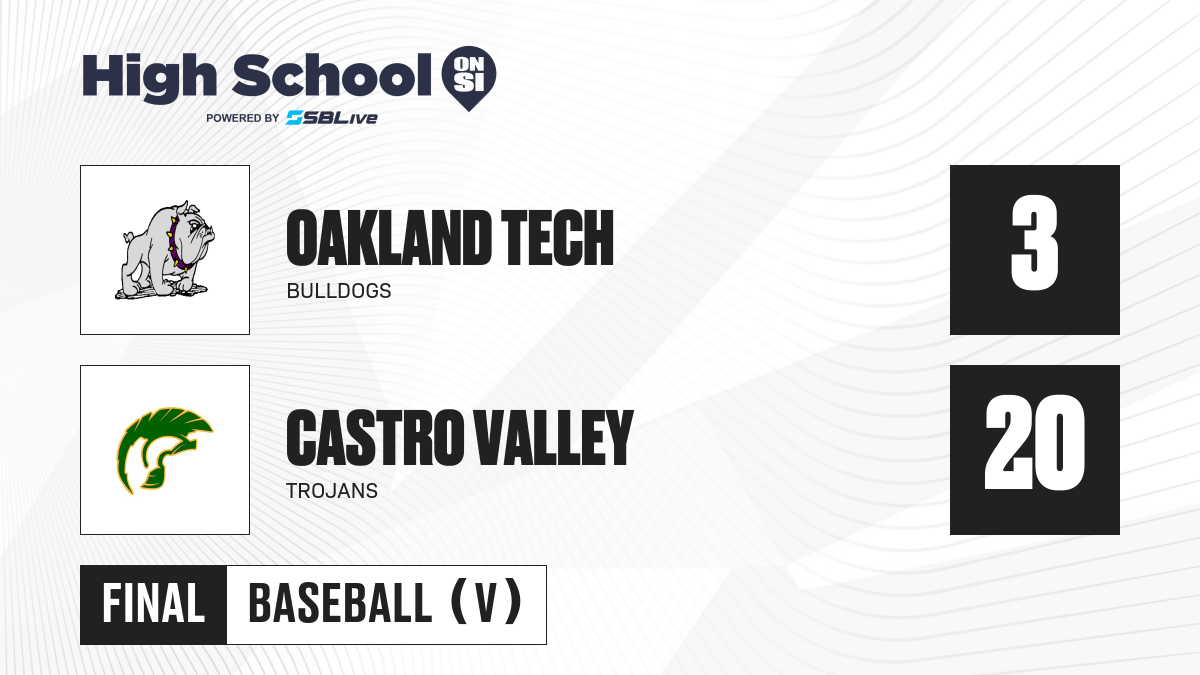 High School ON SI
POWERED BY SBLive

OAKLAND TECH
BULLDOGS
3

CASTRO VALLEY
TROJANS
20

FINAL
BASEBALL (V)